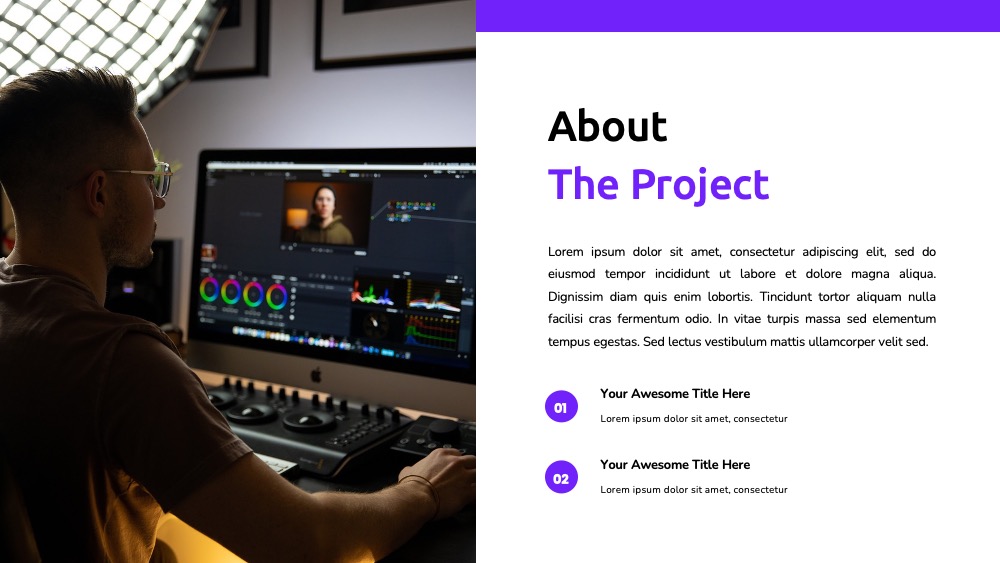 About

The Project

Lorem ipsum dolor sit amet, consectetur adipiscing elit, sed do eiusmod tempor incididunt ut labore et dolore magna aliqua. Dignissim diam quis enim lobortis. Tincidunt tortor aliquam nulla facilisi cras fermentum odio. In vitae turpis massa sed elementum tempus egestas. Sed lectus vestibulum mattis ullamcorper velit sed.

01

Your Awesome Title Here

Lorem ipsum dolor sit amet, consectetur

02

Your Awesome Title Here

Lorem ipsum dolor sit amet, consectetur